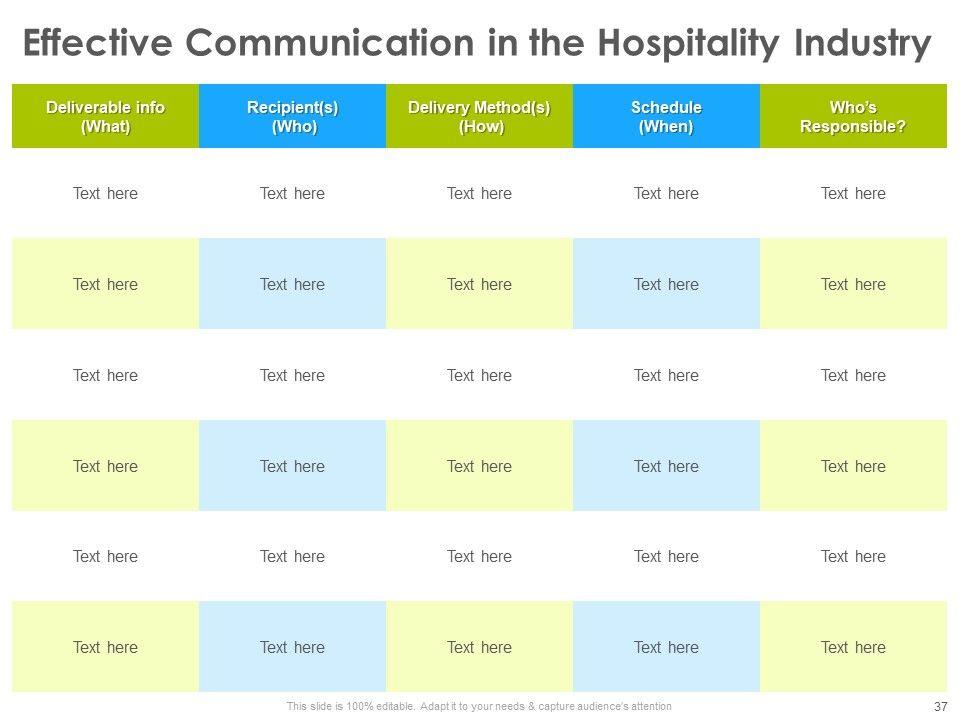 Effective Communication in the Hospitality Industry

| Deliverable info (What) | Recipient(s) (Who) | Delivery Method(s) (How) | Schedule (When) | Who's Responsible? |
|---|---|---|---|---|
| Text here | Text here | Text here | Text here | Text here |
| Text here | Text here | Text here | Text here | Text here |
| Text here | Text here | Text here | Text here | Text here |
| Text here | Text here | Text here | Text here | Text here |
| Text here | Text here | Text here | Text here | Text here |
| Text here | Text here | Text here | Text here | Text here |

This slide is 100% editable. Adapt it to your needs & capture audience's attention

37